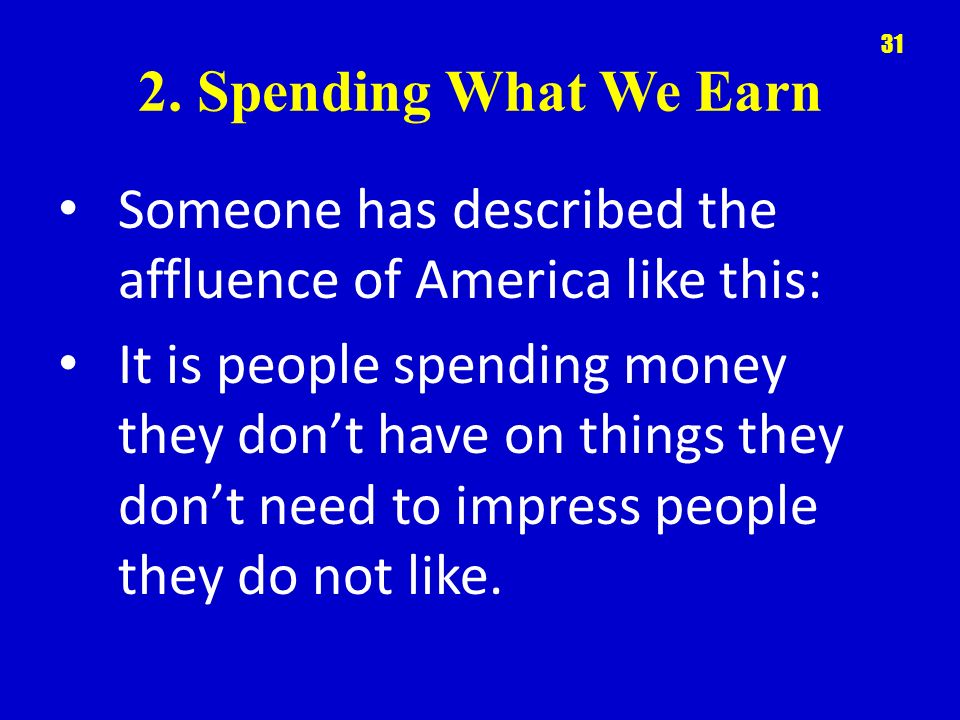 31

2. Spending What We Earn

• Someone has described the affluence of America like this:

• It is people spending money they don’t have on things they don’t need to impress people they do not like.